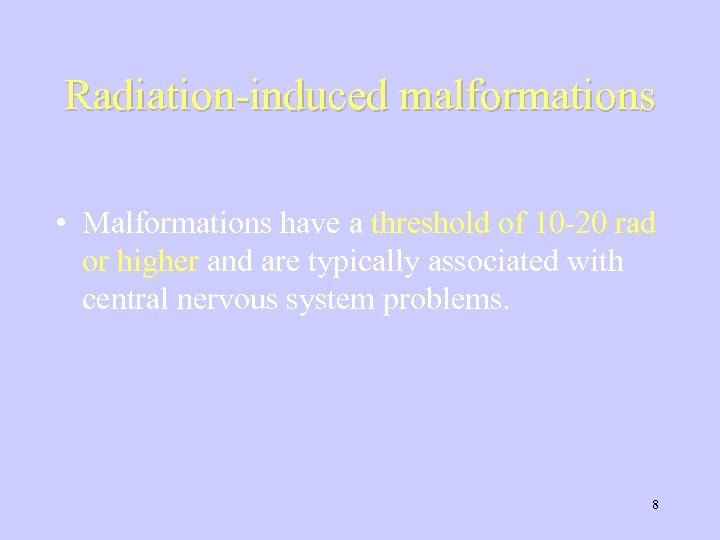 Radiation-induced malformations

• Malformations have a threshold of 10-20 rad or higher and are typically associated with central nervous system problems.

8